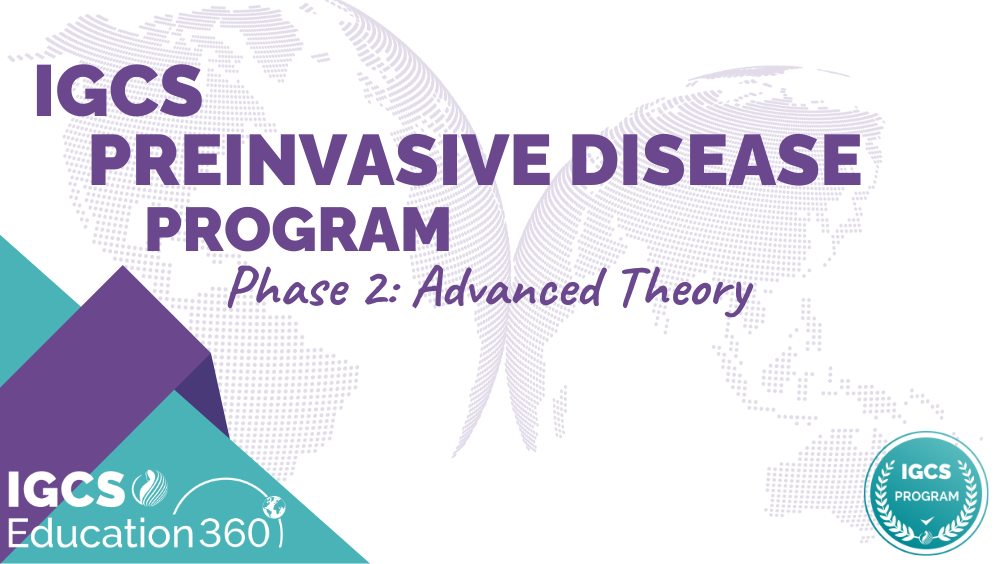 IGCS
PREINVASIVE DISEASE
PROGRAM
Phase 2: Advanced Theory

IGCS
Education360

IGCS
PROGRAM